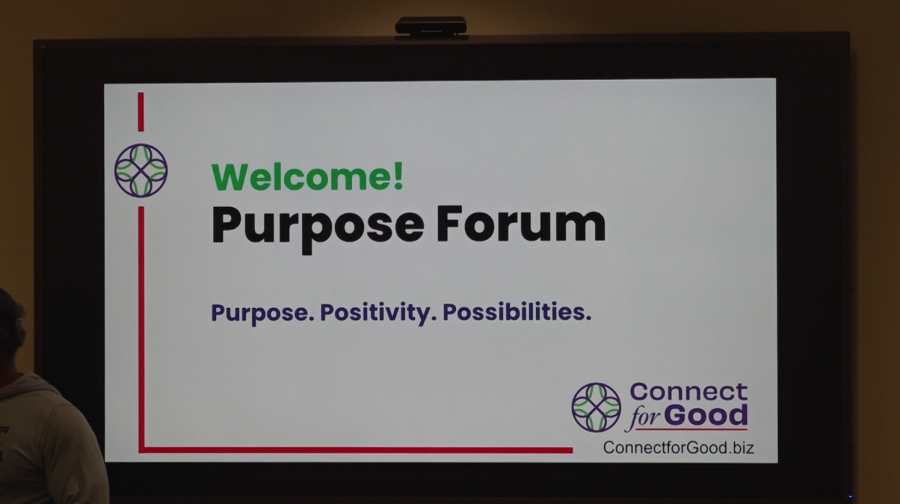 Welcome!
Purpose Forum

Purpose. Positivity. Possibilities.

Connect for Good
ConnectforGood.biz